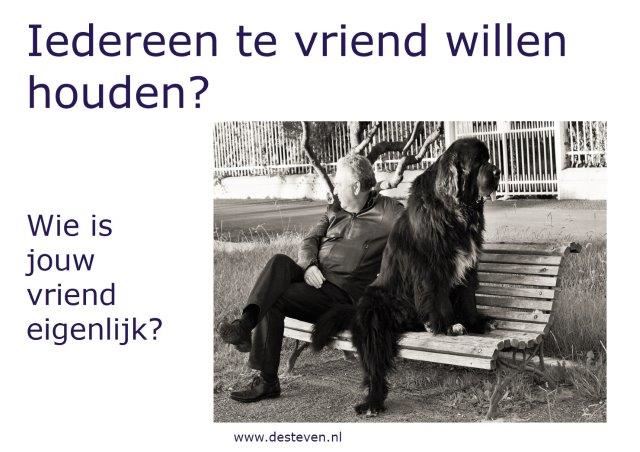 Iedereen te vriend willen houden?

Wie is jouw vriend eigenlijk?

www.desteven.nl